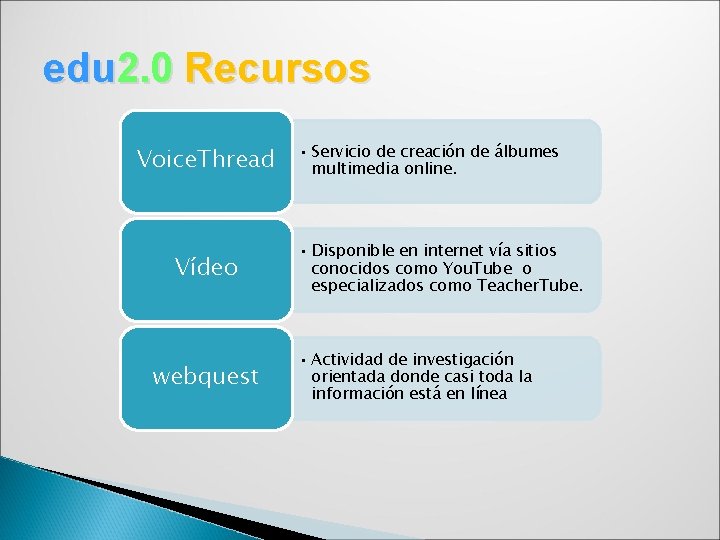 edu2.0 Recursos

VoiceThread

• Servicio de creación de álbumes multimedia online.

Vídeo

• Disponible en internet vía sitios conocidos como YouTube o especializados como TeacherTube.

webquest

• Actividad de investigación orientada donde casi toda la información está en línea